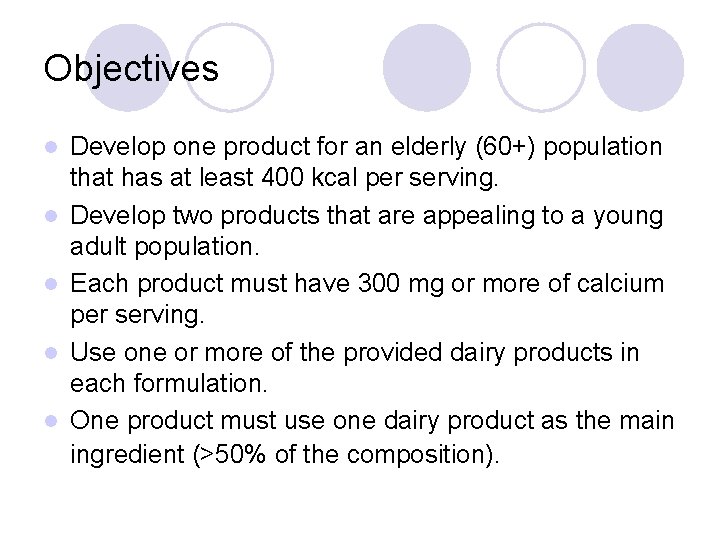 Objectives

- Develop one product for an elderly (60+) population that has at least 400 kcal per serving.
- Develop two products that are appealing to a young adult population.
- Each product must have 300 mg or more of calcium per serving.
- Use one or more of the provided dairy products in each formulation.
- One product must use one dairy product as the main ingredient (>50% of the composition).